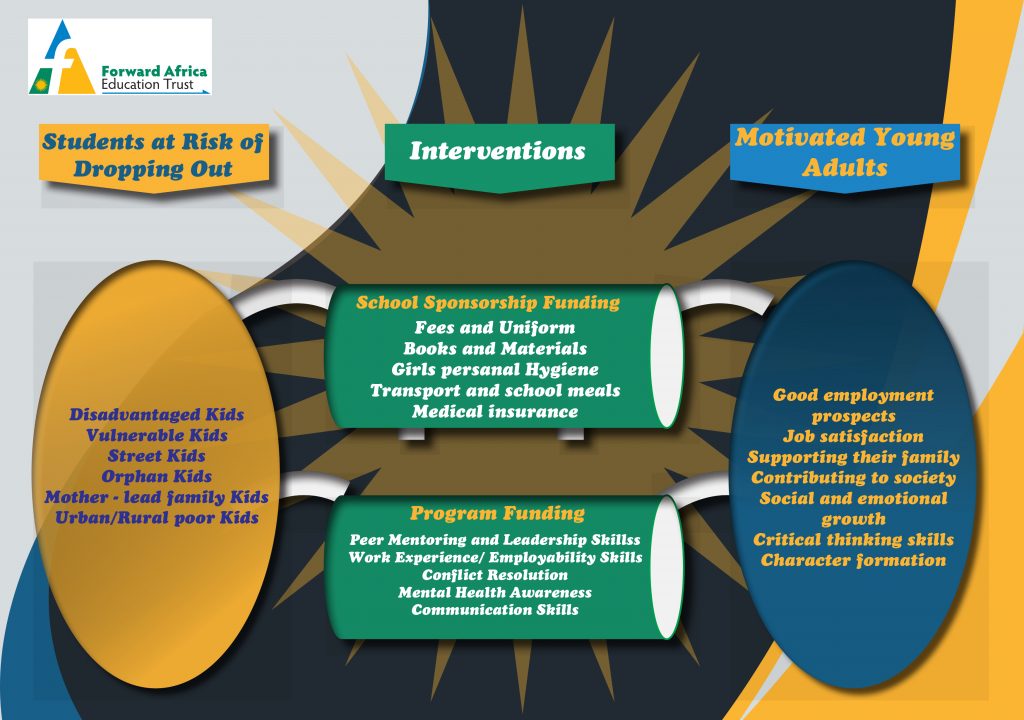 Forward Africa Education Trust

Students at Risk of Dropping Out

Interventions

Motivated Young Adults

Disadvantaged Kids
Vulnerable Kids
Street Kids
Orphan Kids
Mother - lead family Kids
Urban/Rural poor Kids

School Sponsorship Funding
Fees and Uniform
Books and Materials
Girls persanal Hygiene
Transport and school meals
Medical insurance

Program Funding
Peer Mentoring and Leadership Skillss
Work Experience/ Employability Skills
Conflict Resolution
Mental Health Awareness
Communication Skills

Good employment prospects
Job satisfaction
Supporting their family
Contributing to society
Social and emotional growth
Critical thinking skills
Character formation